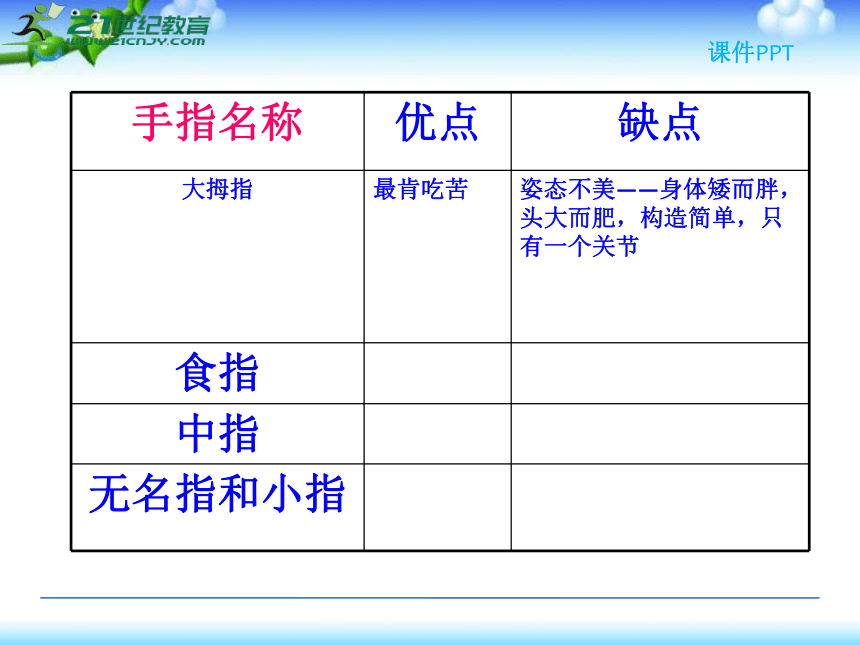 21世纪教育
www.21cnjy.com

课件PPT

| 手指名称 | 优点 | 缺点 |
|---|---|---|
| 大拇指 | 最肯吃苦 | 姿态不美——身体矮而胖，头大而肥，构造简单，只有一个关节 |
| 食指 | | |
| 中指 | | |
| 无名指和小指 | | |